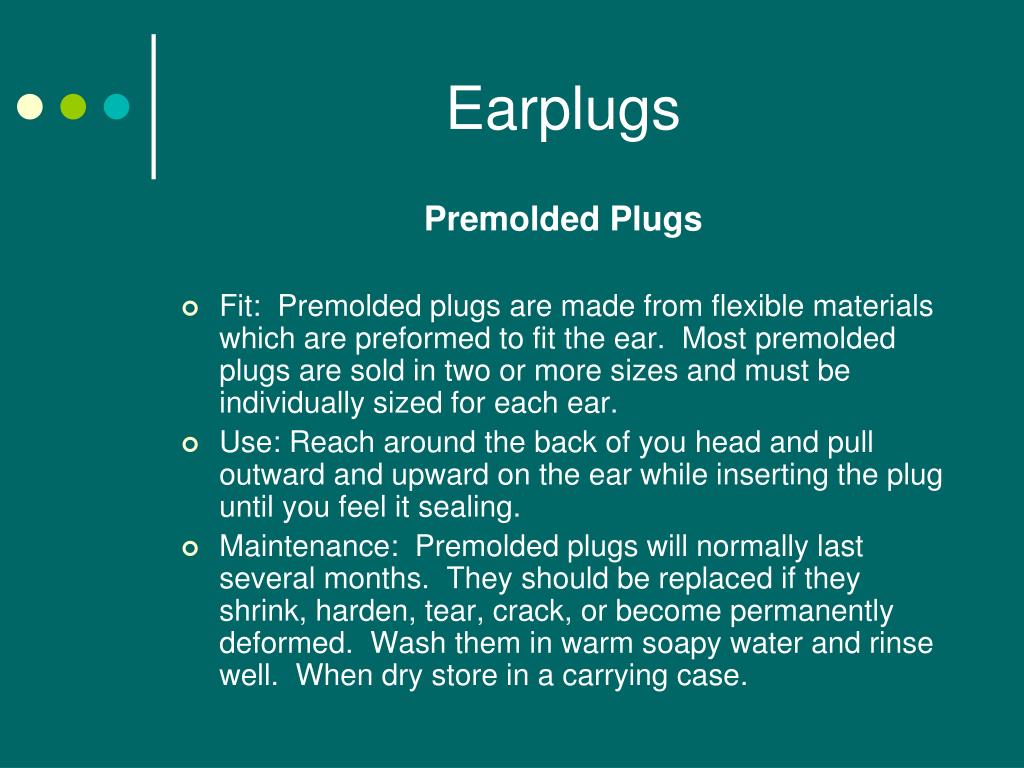 Earplugs

Premolded Plugs

Fit: Premolded plugs are made from flexible materials which are preformed to fit the ear. Most premolded plugs are sold in two or more sizes and must be individually sized for each ear.

Use: Reach around the back of you head and pull outward and upward on the ear while inserting the plug until you feel it sealing.

Maintenance: Premolded plugs will normally last several months. They should be replaced if they shrink, harden, tear, crack, or become permanently deformed. Wash them in warm soapy water and rinse well. When dry store in a carrying case.